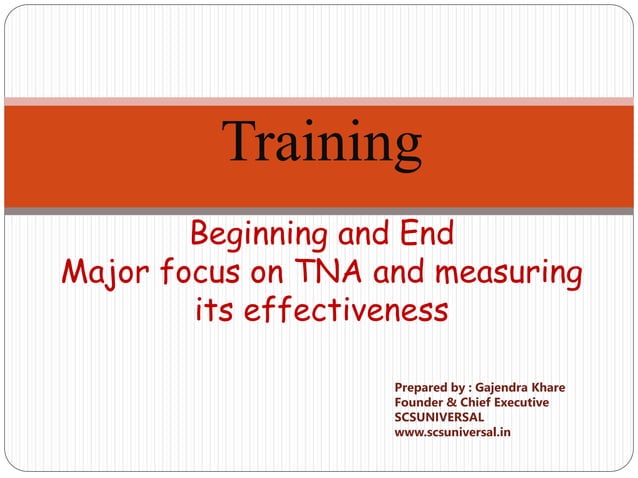 Training

Beginning and End
Major focus on TNA and measuring its effectiveness

Prepared by : Gajendra Khare
Founder & Chief Executive
SCSUNIVERSAL
www.scsuniversal.in